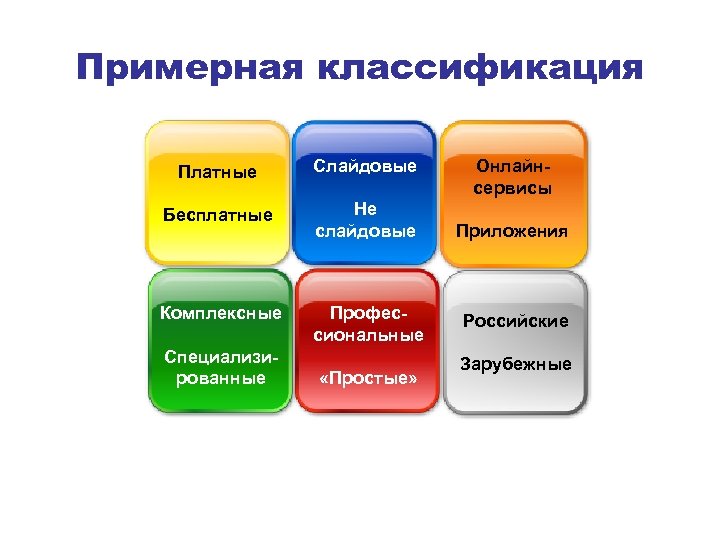 Примерная классификация

Платные

Бесплатные

Слайдовые

Не слайдовые

Онлайн-сервисы

Приложения

Комплексные

Специализированные

Профессиональные

«Простые»

Российские

Зарубежные